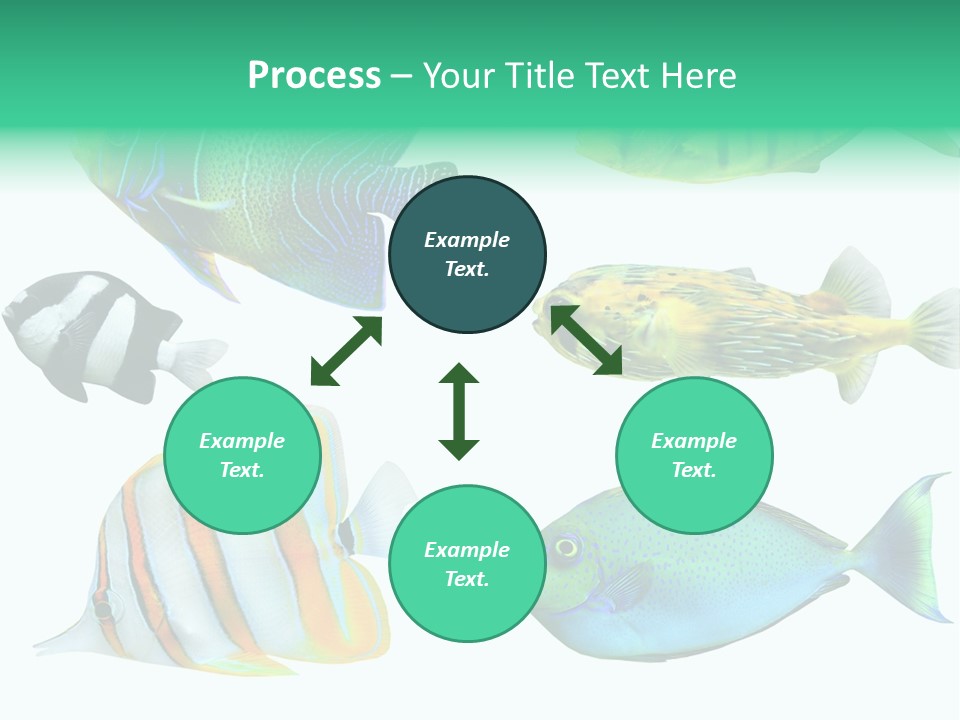 Process – Your Title Text Here

Example Text.

Example Text.

Example Text.

Example Text.